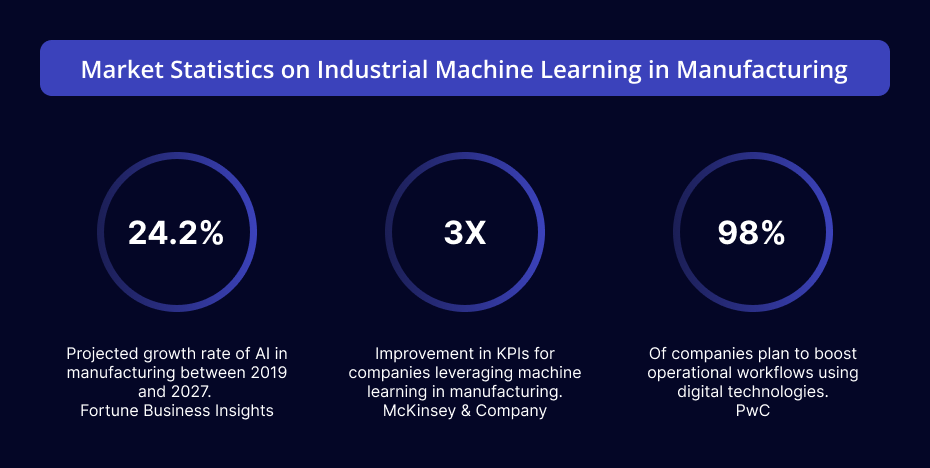 Market Statistics on Industrial Machine Learning in Manufacturing

24.2%

Projected growth rate of AI in manufacturing between 2019 and 2027.
Fortune Business Insights

3X

Improvement in KPIs for companies leveraging machine learning in manufacturing.
McKinsey & Company

98%

Of companies plan to boost operational workflows using digital technologies.
PwC